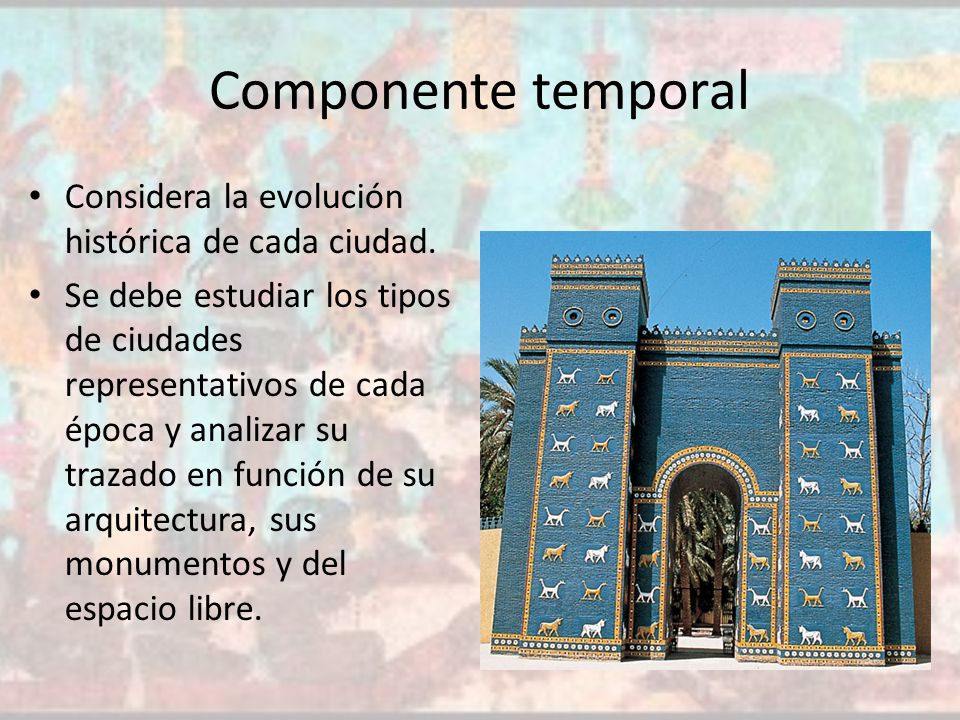 Componente temporal

• Considera la evolución histórica de cada ciudad.

• Se debe estudiar los tipos de ciudades representativos de cada época y analizar su trazado en función de su arquitectura, sus monumentos y del espacio libre.